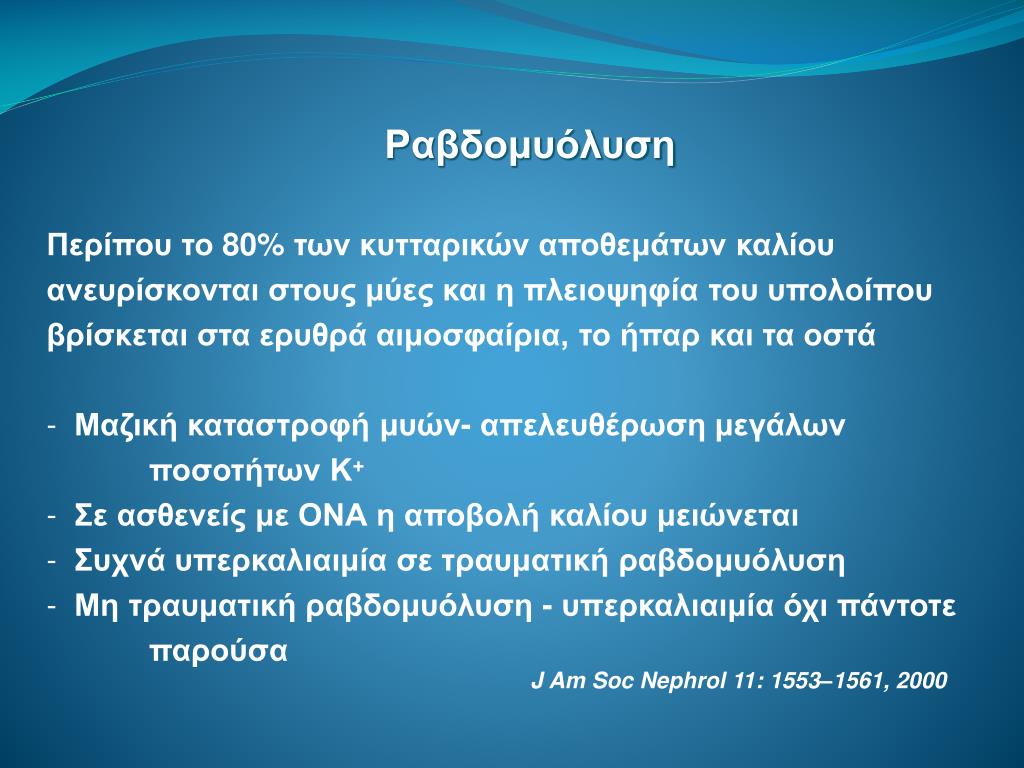 Ραβδομυόλυση

Περίπου το 80% των κυτταρικών αποθεμάτων καλίου ανευρίσκονται στους μύες και η πλειοψηφία του υπολοίπου βρίσκεται στα ερυθρά αιμοσφαίρια, το ήπαρ και τα οστά

- Μαζική καταστροφή μυών- απελευθέρωση μεγάλων ποσοτήτων $K^+$
- Σε ασθενείς με ΟΝΑ η αποβολή καλίου μειώνεται
- Συχνά υπερκαλιαιμία σε τραυματική ραβδομυόλυση
- Μη τραυματική ραβδομυόλυση - υπερκαλιαιμία όχι πάντοτε παρούσα

J Am Soc Nephrol 11: 1553–1561, 2000